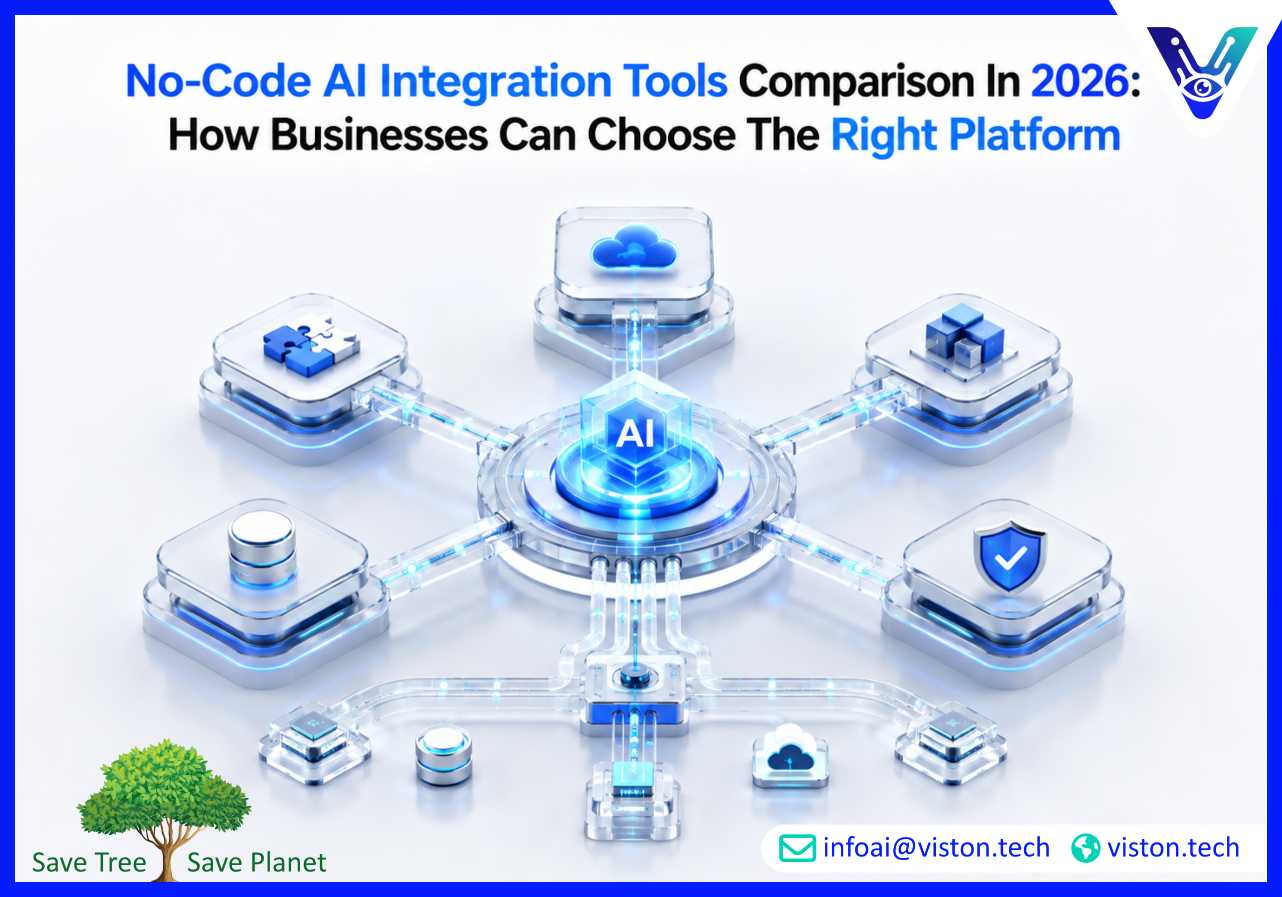 No-Code AI Integration Tools Comparison In 2026: How Businesses Can Choose The Right Platform

AI

Save Tree Save Planet

infoai@viston.tech viston.tech